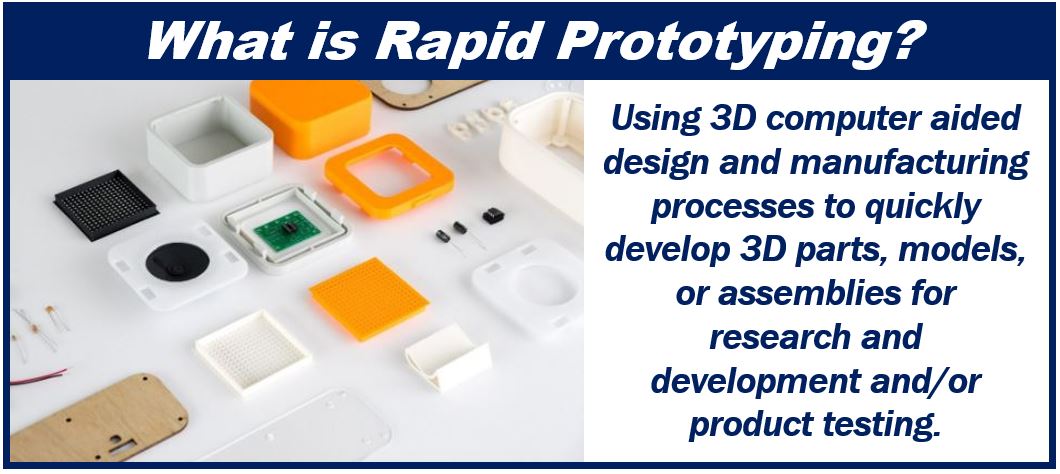 What is Rapid Prototyping?

Using 3D computer aided design and manufacturing processes to quickly develop 3D parts, models, or assemblies for research and development and/or product testing.